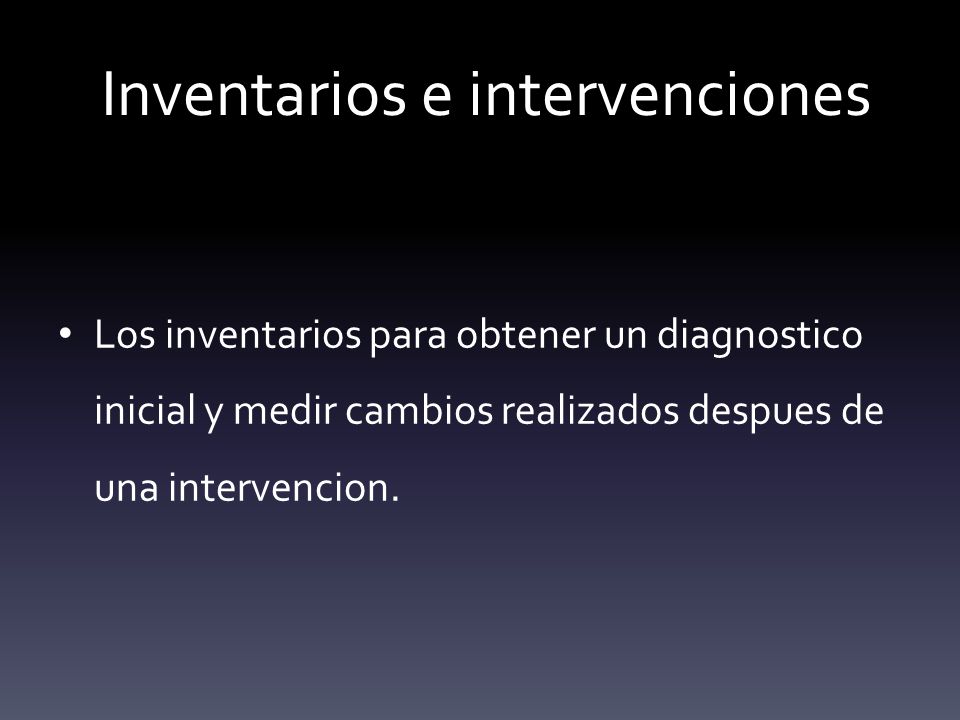 Inventarios e intervenciones

• Los inventarios para obtener un diagnostico inicial y medir cambios realizados despues de una intervencion.